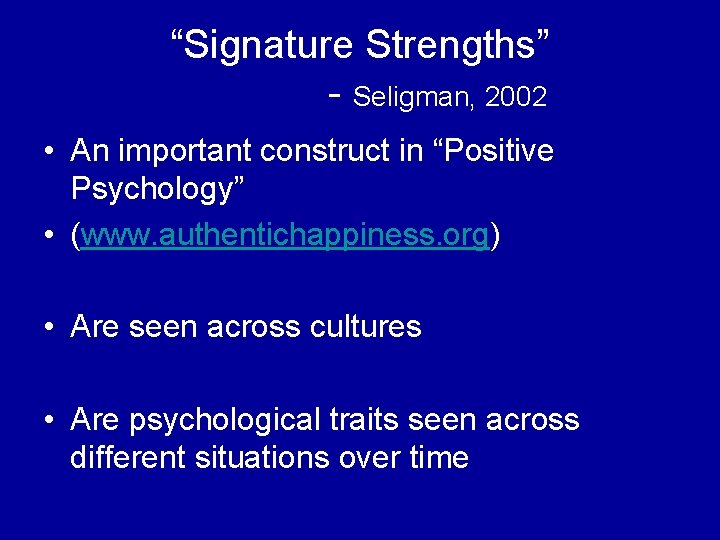 “Signature Strengths”

- Seligman, 2002

• An important construct in “Positive Psychology”
• (www.authentichappiness.org)

• Are seen across cultures

• Are psychological traits seen across different situations over time